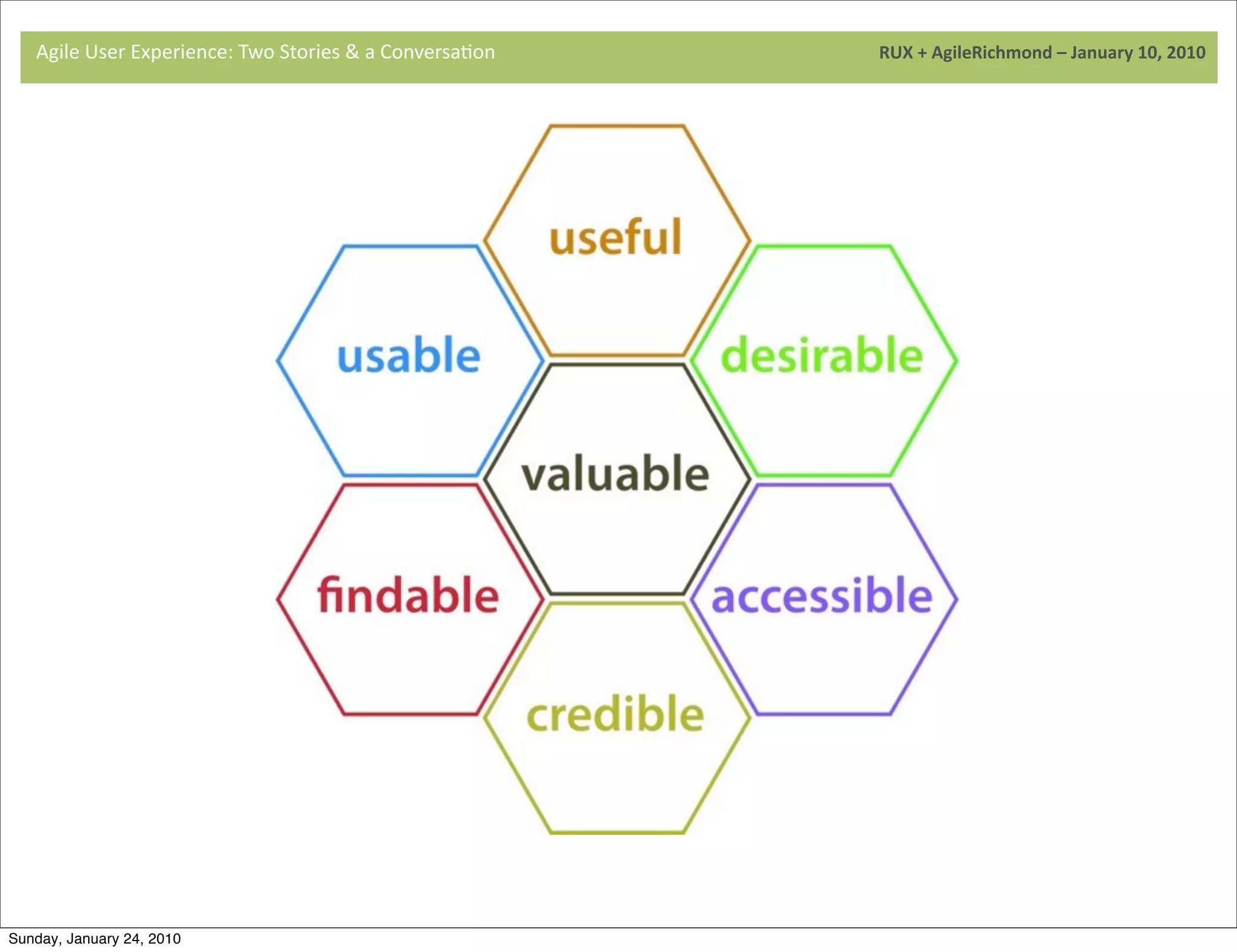 Agile User Experience: Two Stories & a Conversation

RUX + AgileRichmond – January 10, 2010

useful

usable

desirable

valuable

findable

accessible

credible

Sunday, January 24, 2010